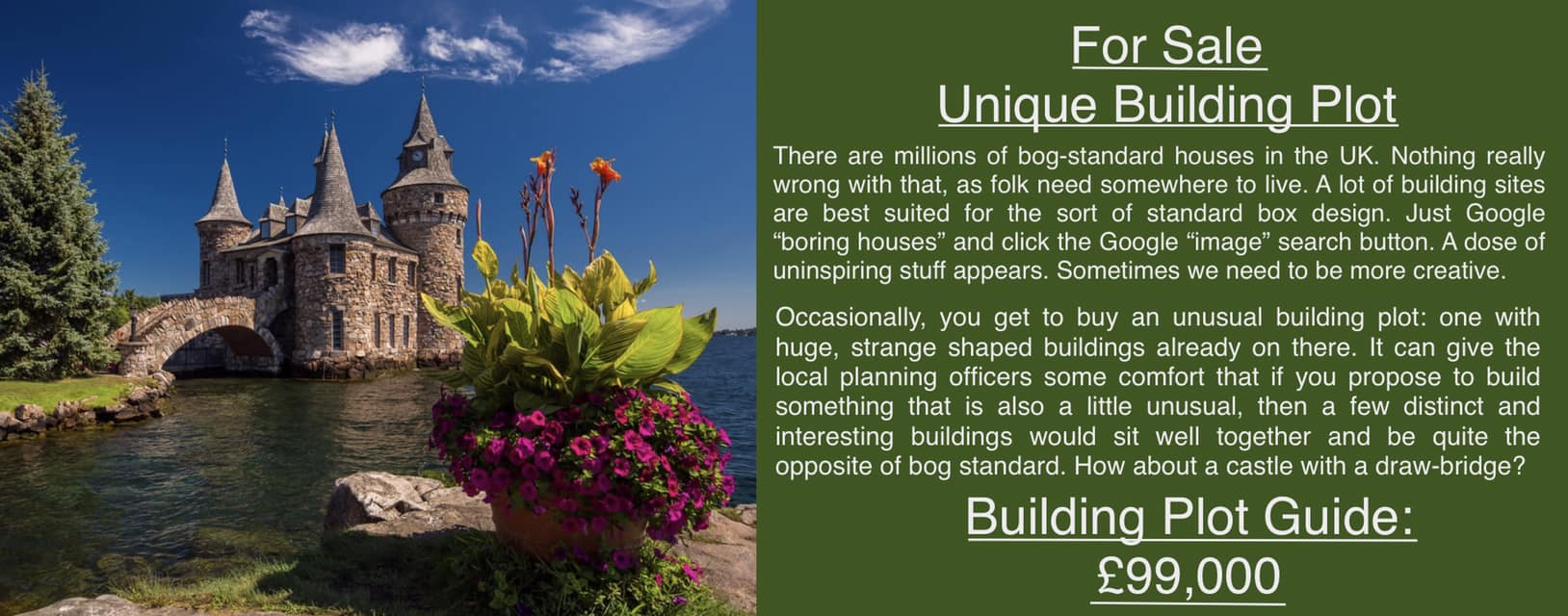 For Sale
Unique Building Plot

There are millions of bog-standard houses in the UK. Nothing really wrong with that, as folk need somewhere to live. A lot of building sites are best suited for the sort of standard box design. Just Google “boring houses” and click the Google “image” search button. A dose of uninspiring stuff appears. Sometimes we need to be more creative.

Occasionally, you get to buy an unusual building plot: one with huge, strange shaped buildings already on there. It can give the local planning officers some comfort that if you propose to build something that is also a little unusual, then a few distinct and interesting buildings would sit well together and be quite the opposite of bog standard. How about a castle with a draw-bridge?

Building Plot Guide:
£99,000